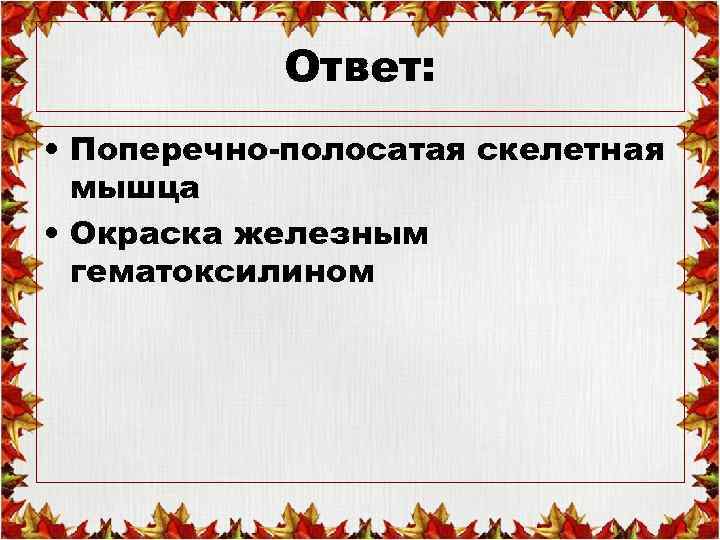 Ответ:

• Поперечно-полосатая скелетная мышца
• Окраска железным гематоксилином